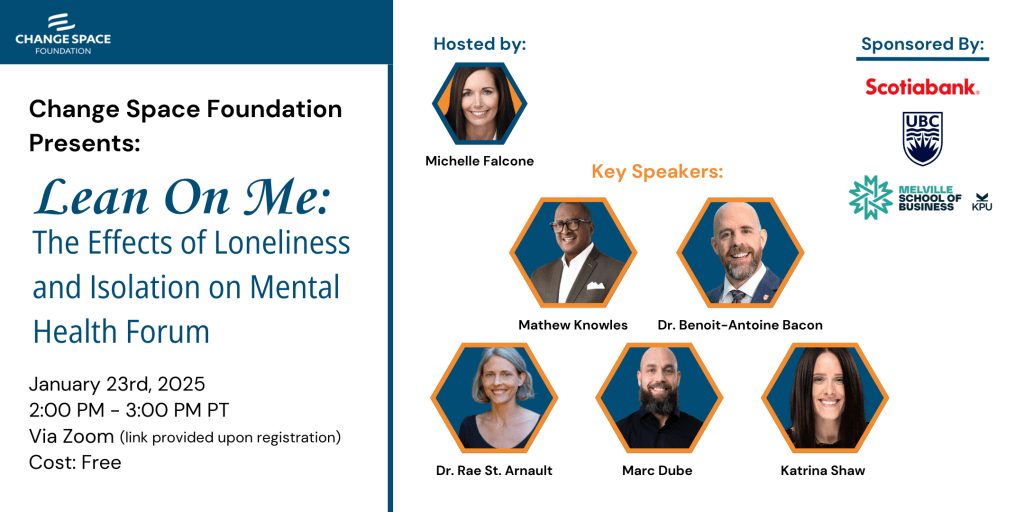 CHANGE SPACE FOUNDATION

Change Space Foundation Presents:

Lean On Me:
The Effects of Loneliness and Isolation on Mental Health Forum

January 23rd, 2025
2:00 PM - 3:00 PM PT
Via Zoom (link provided upon registration)
Cost: Free

Hosted by:

Michelle Falcone

Key Speakers:

Mathew Knowles

Dr. Benoit-Antoine Bacon

Dr. Rae St. Arnault

Marc Dube

Katrina Shaw

Sponsored By:

Scotiabank.

UBC

MELVILLE SCHOOL OF BUSINESS

KPU